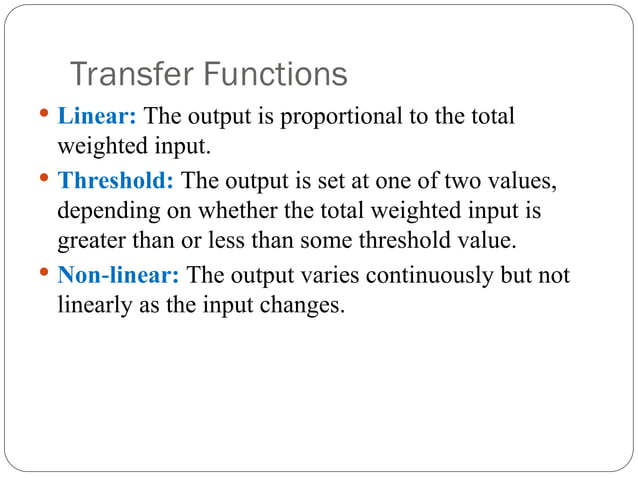 Transfer Functions

• Linear: The output is proportional to the total weighted input.

• Threshold: The output is set at one of two values, depending on whether the total weighted input is greater than or less than some threshold value.

• Non-linear: The output varies continuously but not linearly as the input changes.